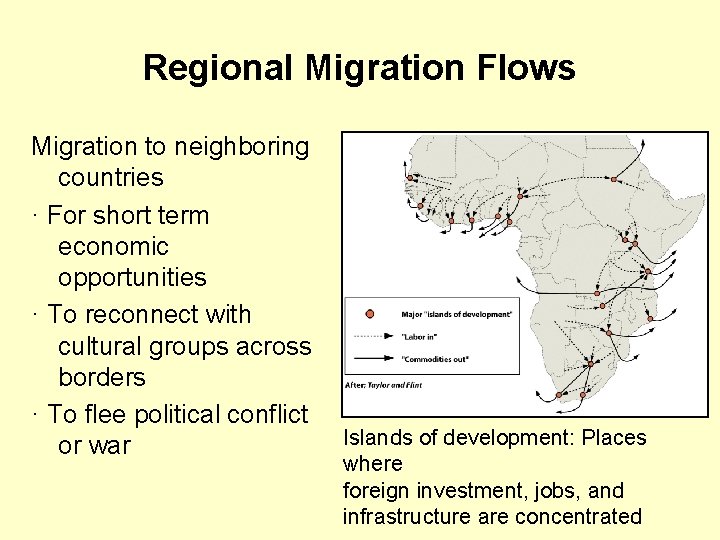 Regional Migration Flows

Migration to neighboring countries
· For short term economic opportunities
· To reconnect with cultural groups across borders
· To flee political conflict or war

Major "islands of development"
"Labor in"
"Commodities out"
After: Taylor and Flint

Islands of development: Places where
foreign investment, jobs, and infrastructure are concentrated